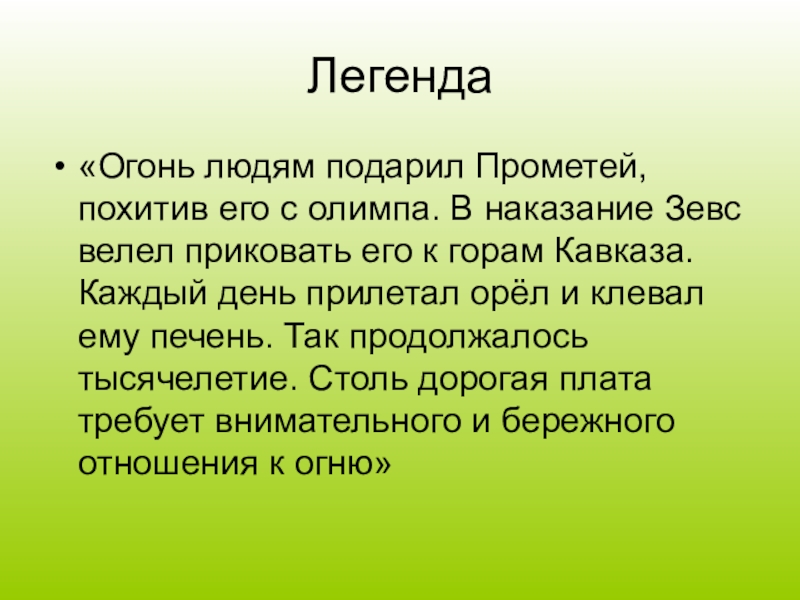 Легенда

• «Огонь людям подарил Прометей, похитив его с олимпа. В наказание Зевс велел приковать его к горам Кавказа. Каждый день прилетал орёл и клевал ему печень. Так продолжалось тысячелетие. Столь дорогая плата требует внимательного и бережного отношения к огню»